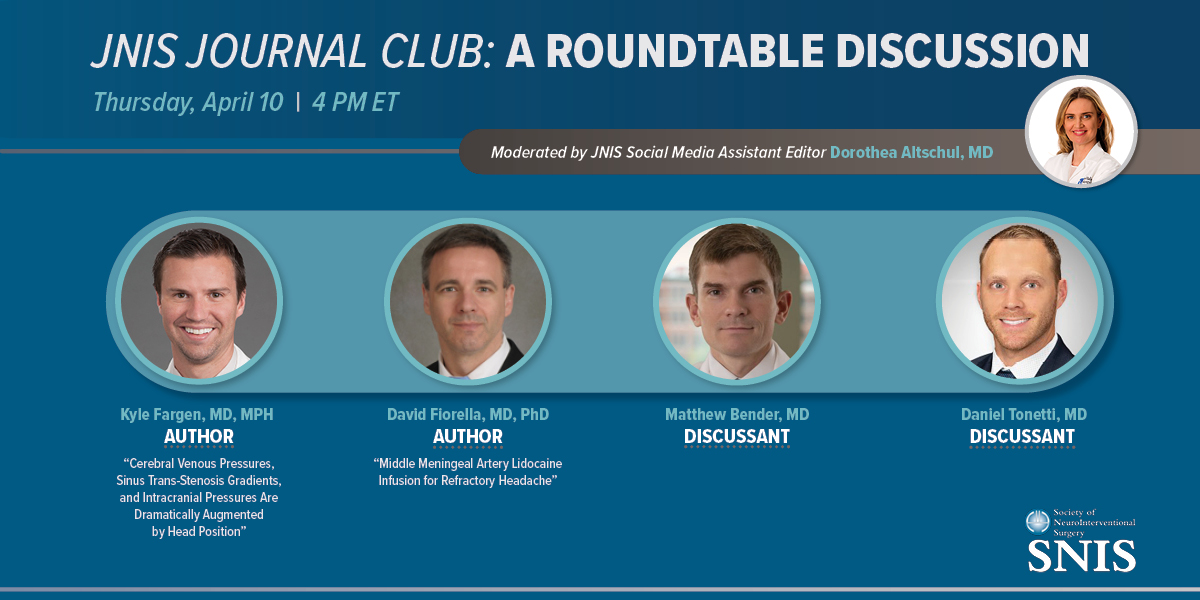 JNIS JOURNAL CLUB: A ROUNDTABLE DISCUSSION

Thursday, April 10 | 4 PM ET

Moderated by JNIS Social Media Assistant Editor Dorothea Altschul, MD

Kyle Fargen, MD, MPH
AUTHOR
"Cerebral Venous Pressures, Sinus Trans-Stenosis Gradients, and Intracranial Pressures Are Dramatically Augmented by Head Position"

David Fiorella, MD, PhD
AUTHOR
"Middle Meningeal Artery Lidocaine Infusion for Refractory Headache"

Matthew Bender, MD
DISCUSSANT

Daniel Tonetti, MD
DISCUSSANT

Society of NeuroInterventional Surgery
SNIS